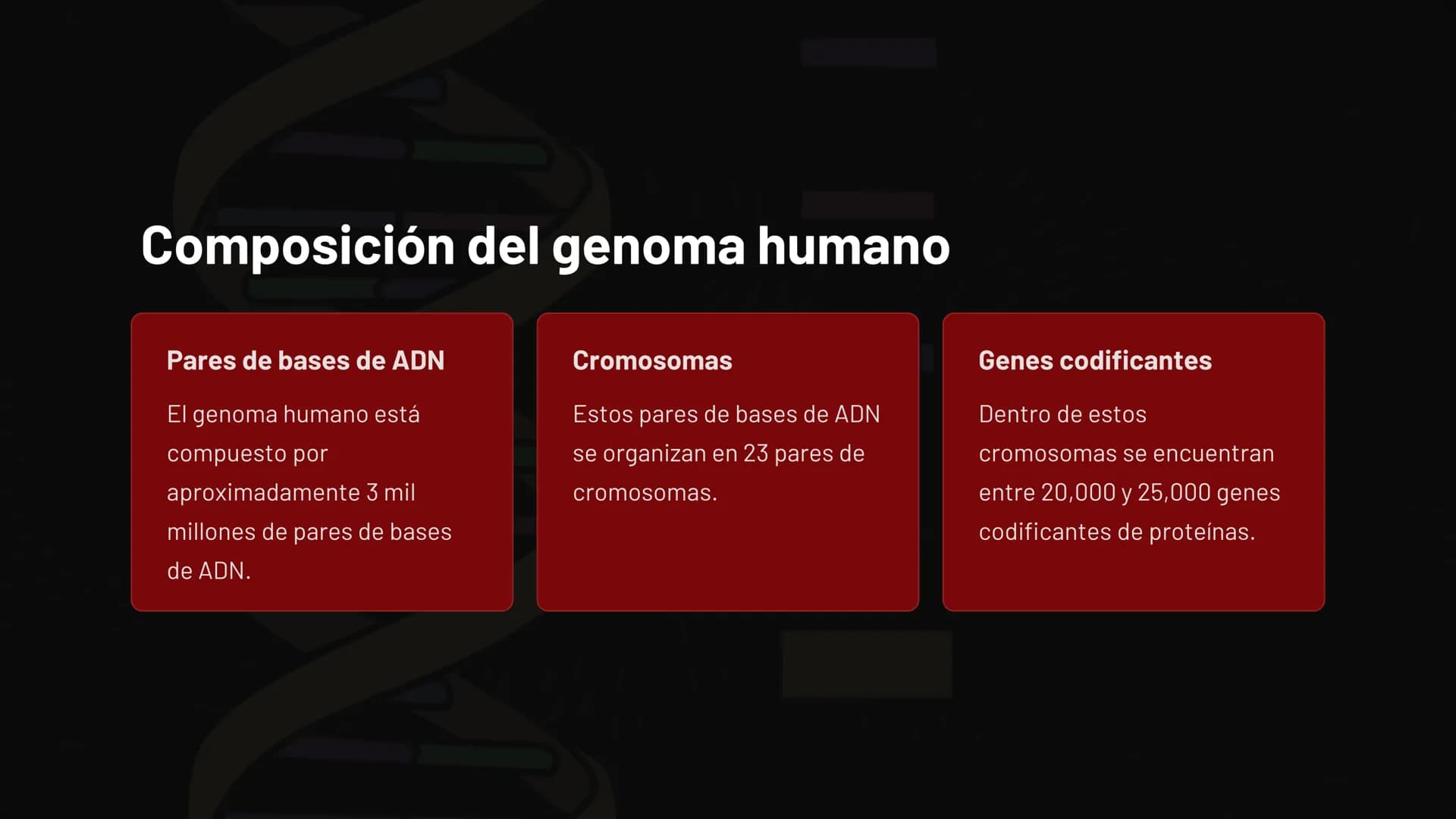 Composición del genoma humano

Pares de bases de ADN

El genoma humano está compuesto por aproximadamente 3 mil millones de pares de bases de ADN.

Cromosomas

Estos pares de bases de ADN se organizan en 23 pares de cromosomas.

Genes codificantes

Dentro de estos cromosomas se encuentran entre 20,000 y 25,000 genes codificantes de proteínas.